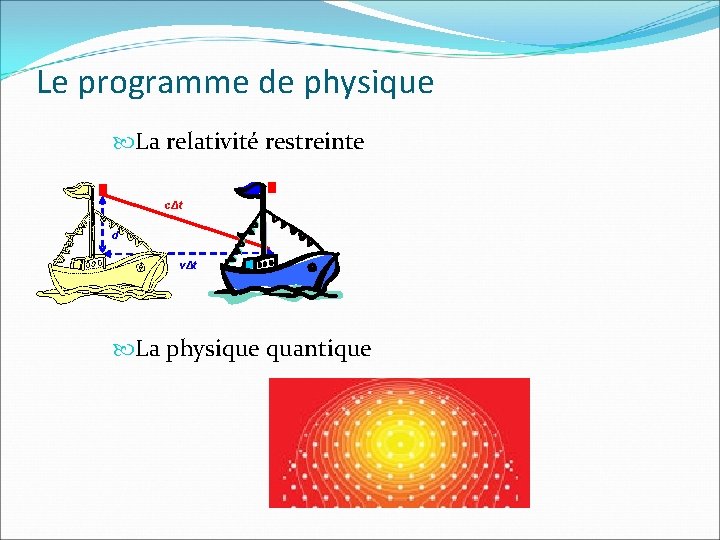 Le programme de physique

La relativité restreinte

$c\Delta t$

$d$

$v\Delta t$

La physique quantique